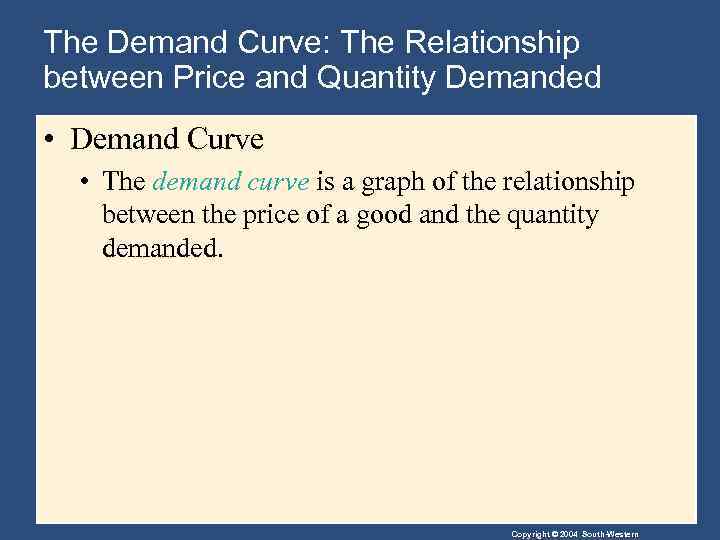 The Demand Curve: The Relationship between Price and Quantity Demanded

• Demand Curve

• The demand curve is a graph of the relationship between the price of a good and the quantity demanded.

Copyright © 2004 South-Western